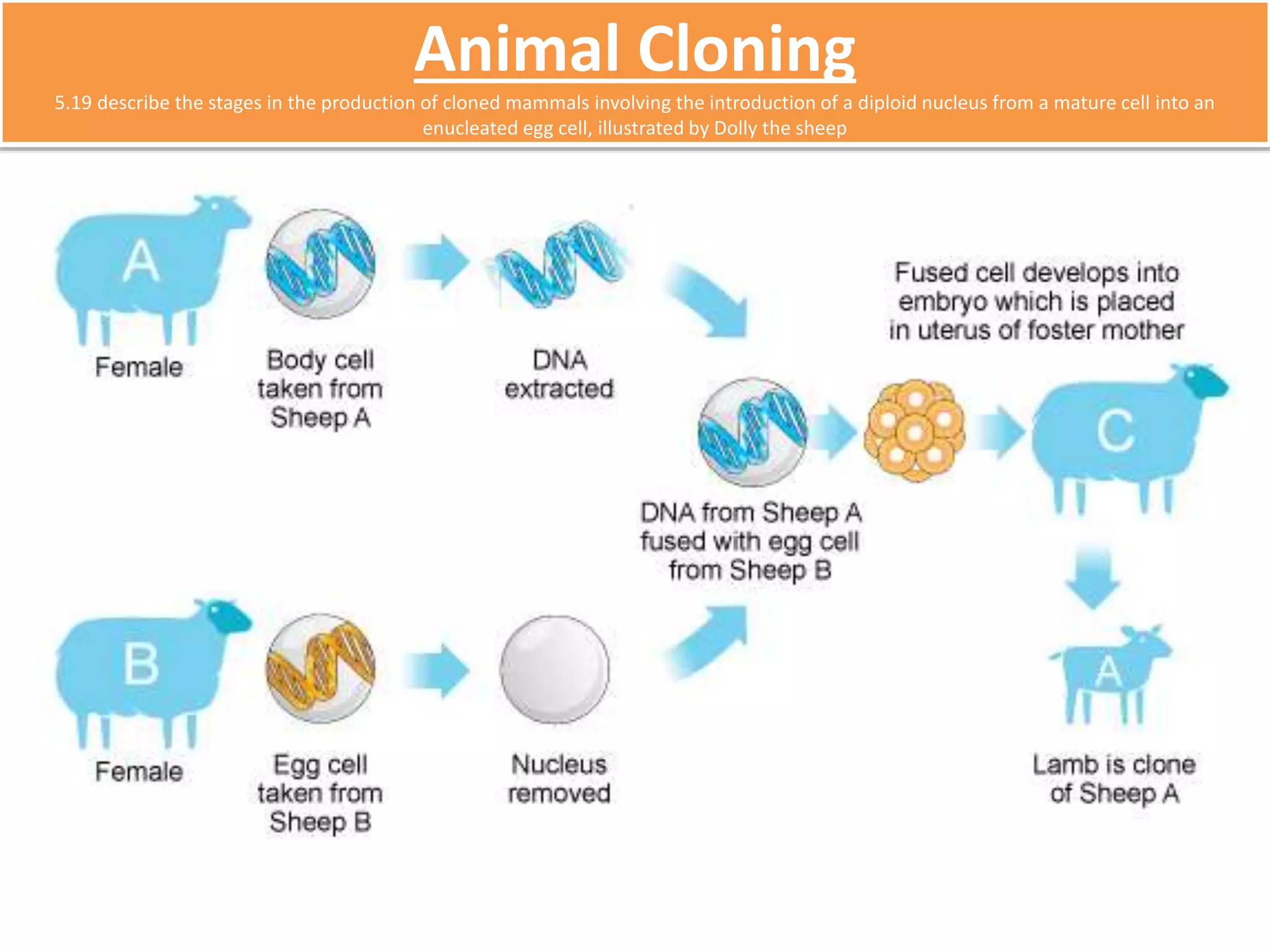 Animal Cloning

5.19 describe the stages in the production of cloned mammals involving the introduction of a diploid nucleus from a mature cell into an enucleated egg cell, illustrated by Dolly the sheep

A

Female

Body cell taken from Sheep A

DNA extracted

Fused cell develops into embryo which is placed in uterus of foster mother

C

DNA from Sheep A fused with egg cell from Sheep B

B

Female

Egg cell taken from Sheep B

Nucleus removed

A

Lamb is clone of Sheep A